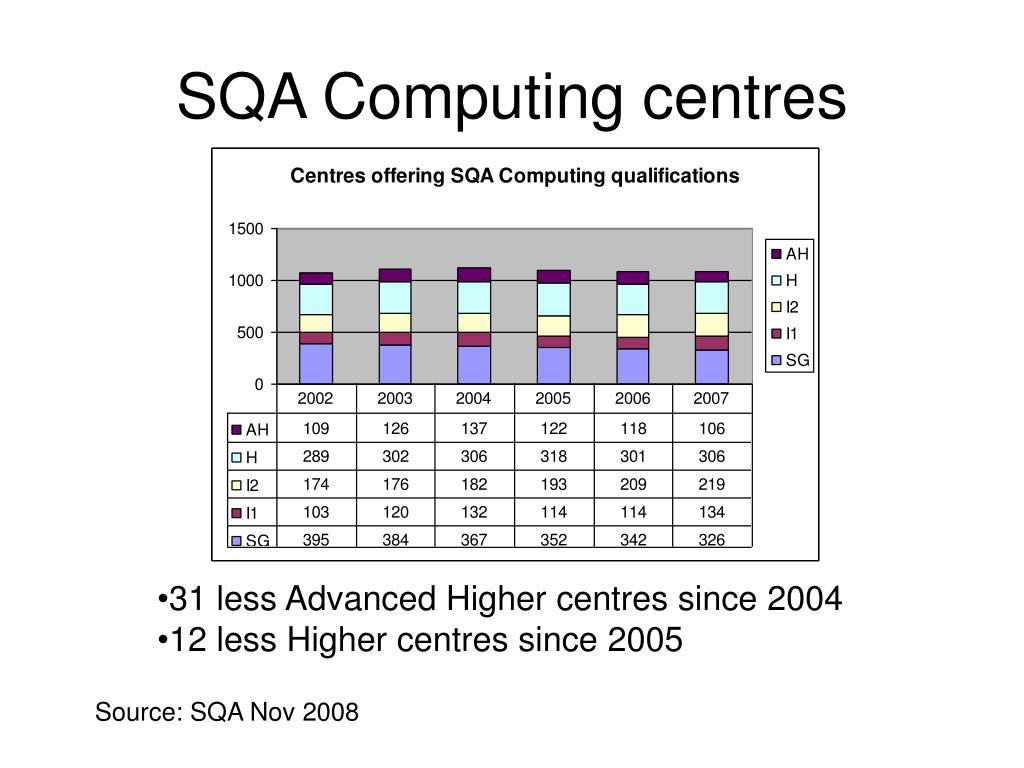 SQA Computing centres

Centres offering SQA Computing qualifications

1500
1000
500
0

AH
H
I2
I1
SG

| | 2002 | 2003 | 2004 | 2005 | 2006 | 2007 |
|---|---|---|---|---|---|---|
| AH | 109 | 126 | 137 | 122 | 118 | 106 |
| H | 289 | 302 | 306 | 318 | 301 | 306 |
| I2 | 174 | 176 | 182 | 193 | 209 | 219 |
| I1 | 103 | 120 | 132 | 114 | 114 | 134 |
| SG | 395 | 384 | 367 | 352 | 342 | 326 |

•31 less Advanced Higher centres since 2004
•12 less Higher centres since 2005

Source: SQA Nov 2008